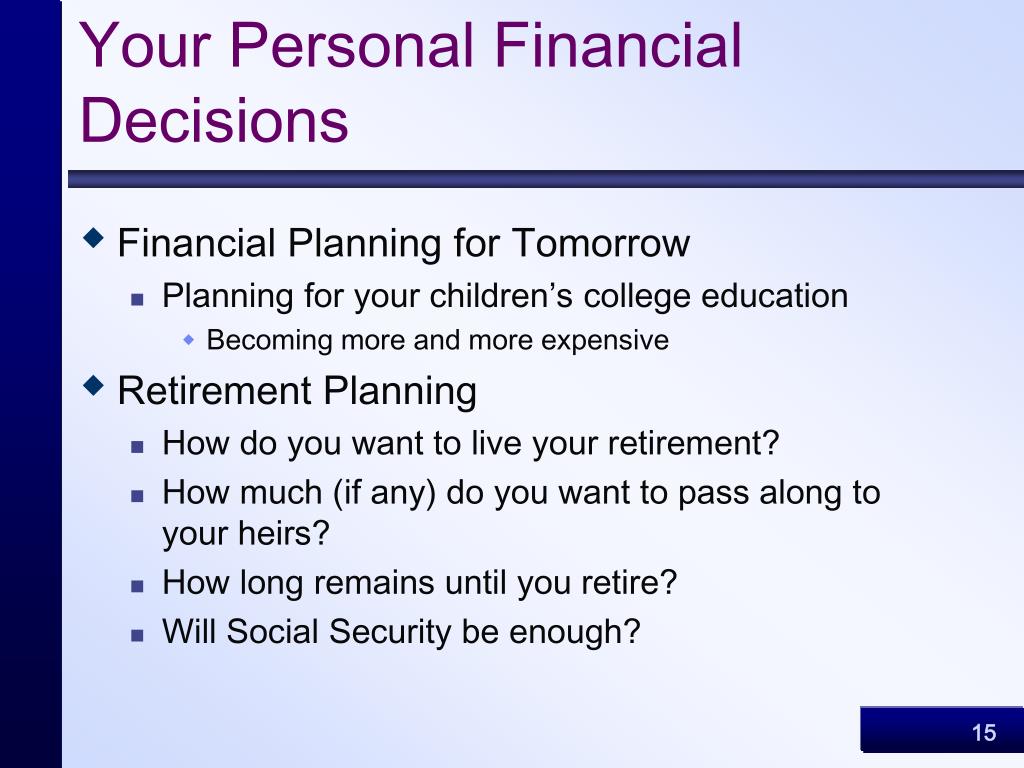 Your Personal Financial Decisions

Financial Planning for Tomorrow

Planning for your children’s college education

Becoming more and more expensive

Retirement Planning

How do you want to live your retirement?

How much (if any) do you want to pass along to your heirs?

How long remains until you retire?

Will Social Security be enough?

15